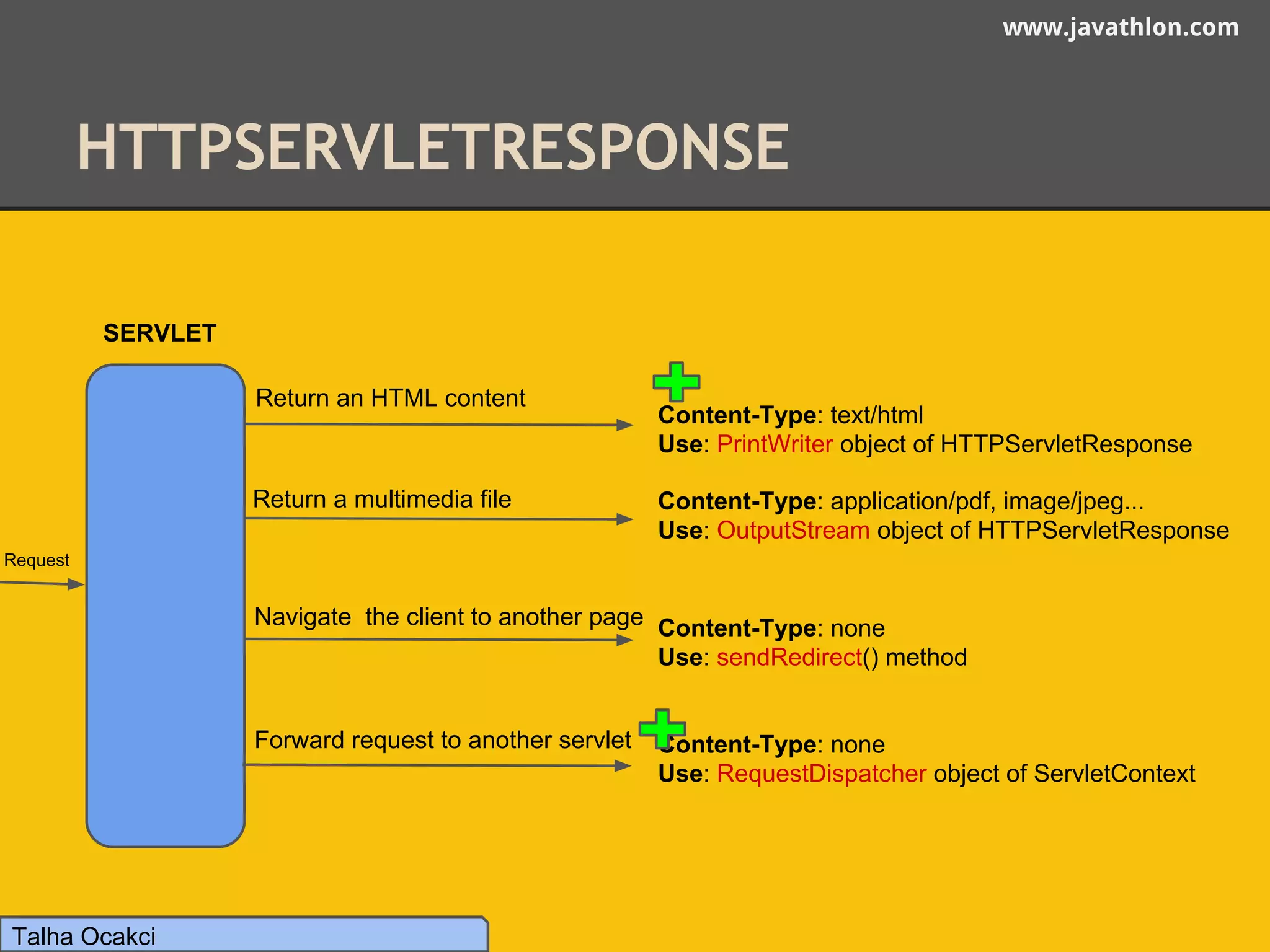 www.javathlon.com

HTTPSERVLETRESPONSE

SERVLET

Request

Return an HTML content

Content-Type: text/html
Use: PrintWriter object of HTTPServletResponse

Return a multimedia file

Content-Type: application/pdf, image/jpeg...
Use: OutputStream object of HTTPServletResponse

Navigate the client to another page

Content-Type: none
Use: sendRedirect() method

Forward request to another servlet

Content-Type: none
Use: RequestDispatcher object of ServletContext

Talha Ocakci